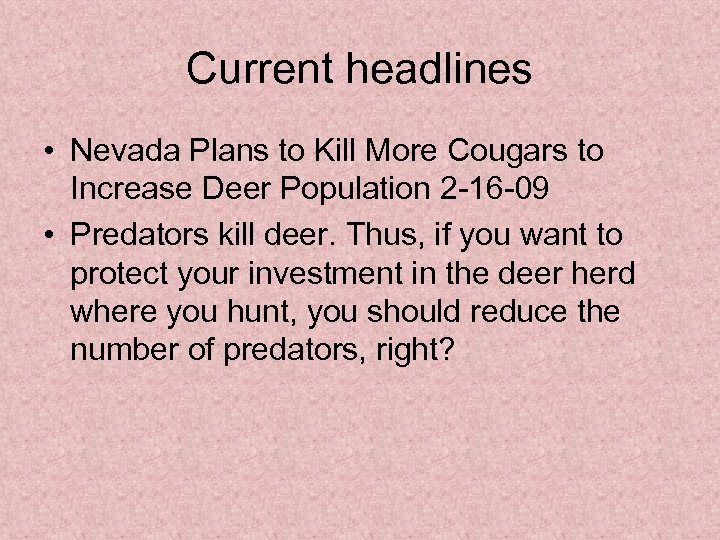 Current headlines

• Nevada Plans to Kill More Cougars to Increase Deer Population 2-16-09
• Predators kill deer. Thus, if you want to protect your investment in the deer herd where you hunt, you should reduce the number of predators, right?